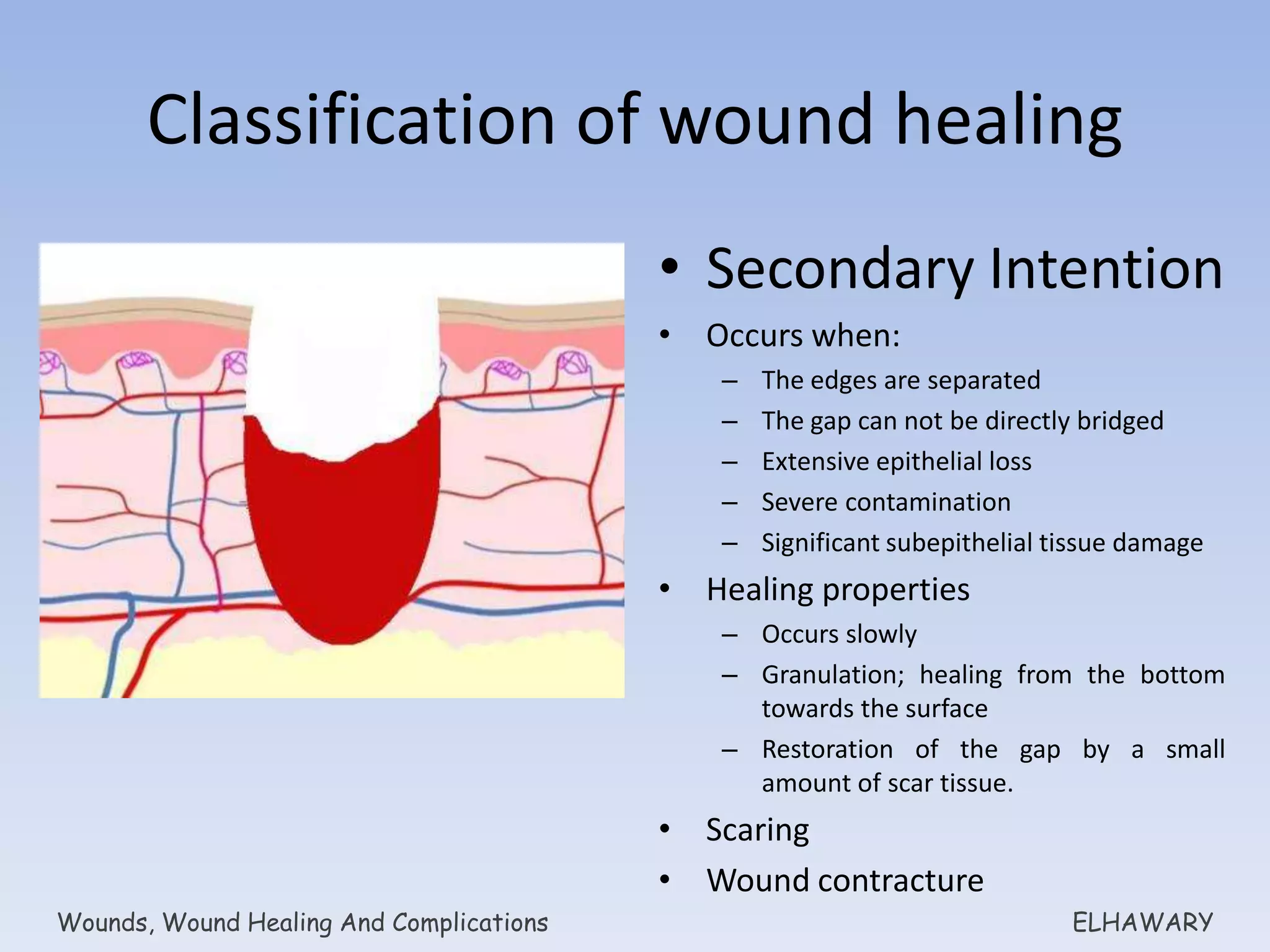 Classification of wound healing

• Secondary Intention

• Occurs when:
– The edges are separated
– The gap can not be directly bridged
– Extensive epithelial loss
– Severe contamination
– Significant subepithelial tissue damage

• Healing properties
– Occurs slowly
– Granulation; healing from the bottom towards the surface
– Restoration of the gap by a small amount of scar tissue.

• Scaring
• Wound contracture

Wounds, Wound Healing And Complications

ELHAWARY